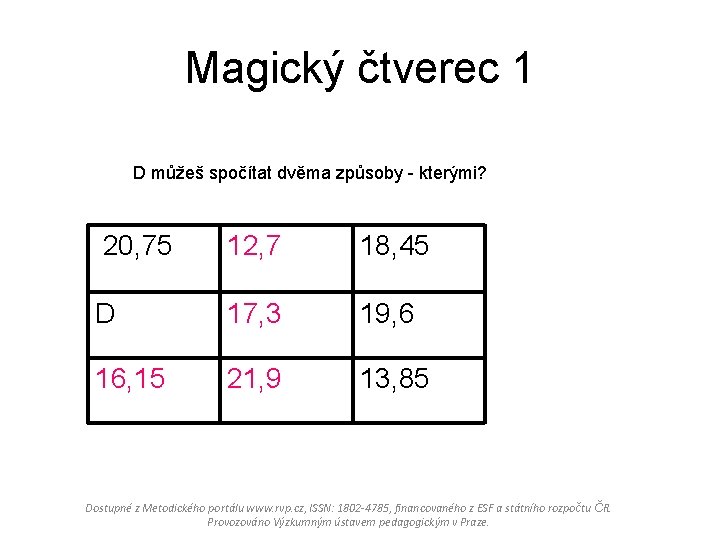 Magický čtverec 1

D můžeš spočítat dvěma způsoby - kterými?

| 20,75 | 12,7 | 18,45 |
|---|---|---|
| D | 17,3 | 19,6 |
| 16,15 | 21,9 | 13,85 |

Dostupné z Metodického portálu www.rvp.cz, ISSN: 1802-4785, financovaného z ESF a státního rozpočtu ČR. Provozováno Výzkumným ústavem pedagogickým v Praze.